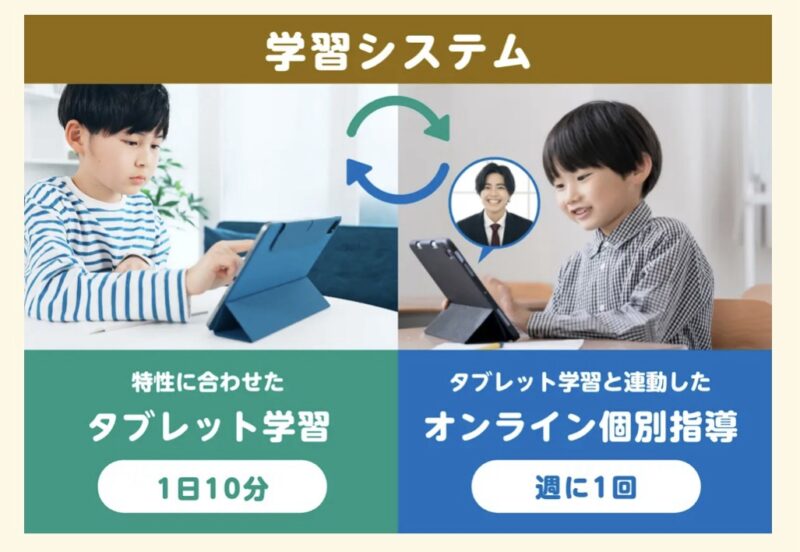 学習システム

特性に合わせた
タブレット学習

1日10分

タブレット学習と連動した
オンライン個別指導

週に1回